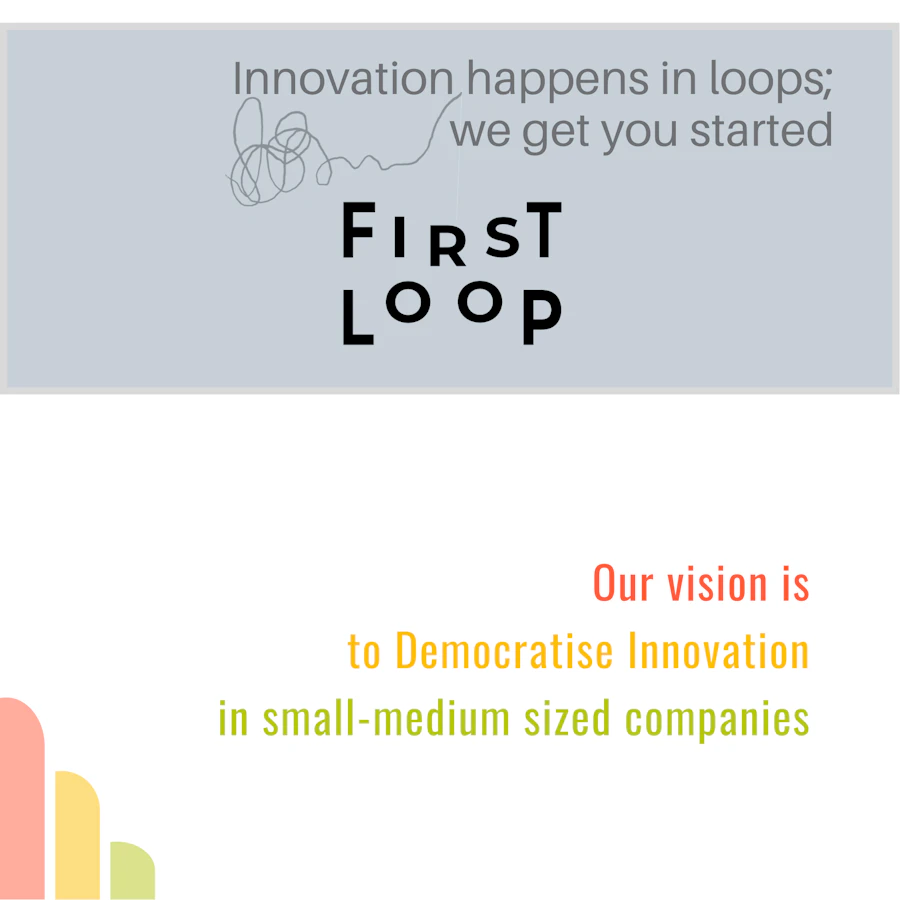 Innovation happens in loops; we get you started

FIRST LOOP

Our vision is
to Democratise Innovation
in small-medium sized companies